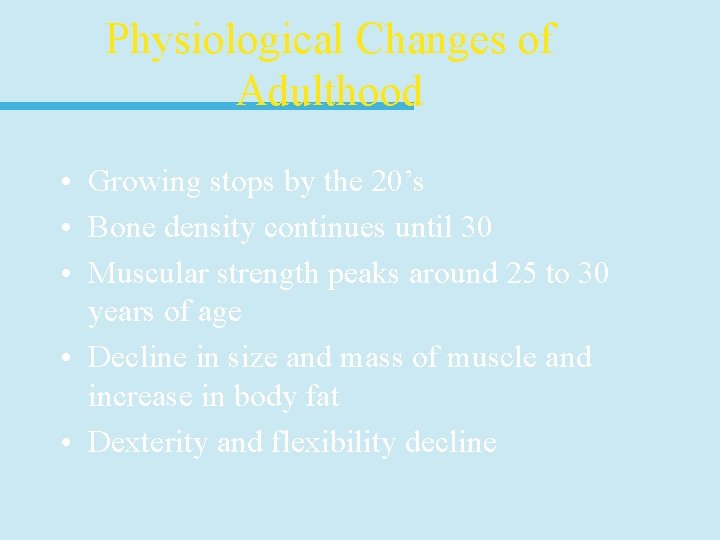 Physiological Changes of Adulthood

• Growing stops by the 20’s
• Bone density continues until 30
• Muscular strength peaks around 25 to 30 years of age
• Decline in size and mass of muscle and increase in body fat
• Dexterity and flexibility decline